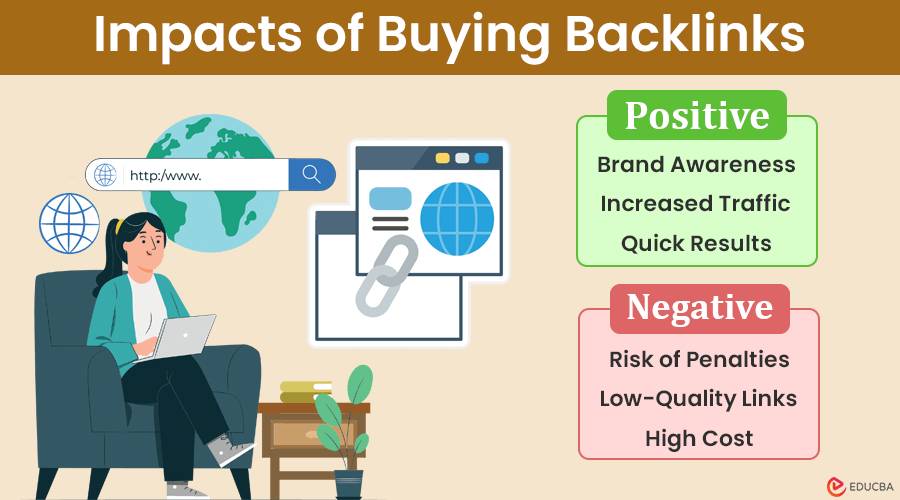 Impacts of Buying Backlinks

http:/www.

Positive
Brand Awareness
Increased Traffic
Quick Results

Negative
Risk of Penalties
Low-Quality Links
High Cost

EDUCBA